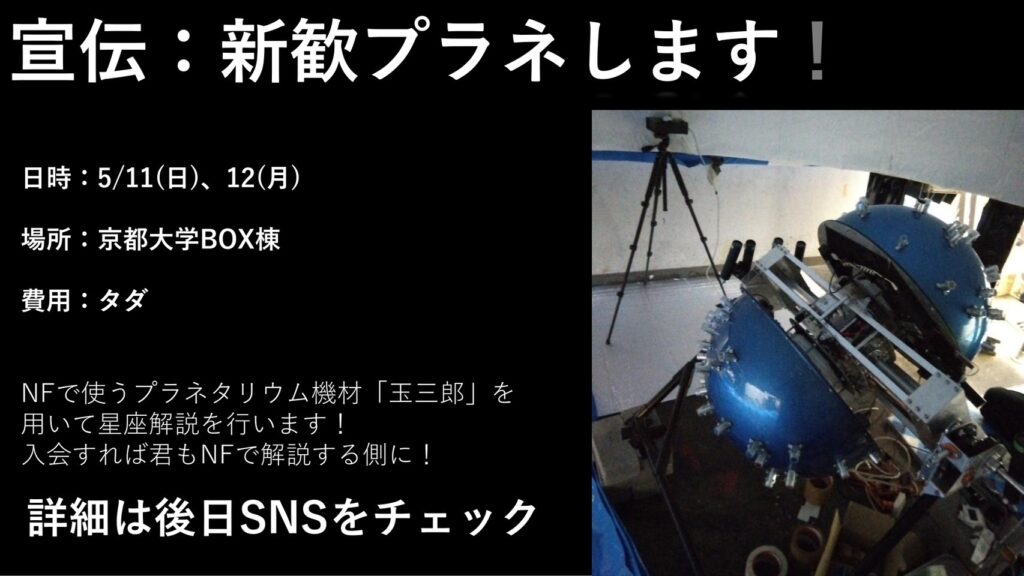 宣伝：新歓プラネします！

日時：5/11(日)、12(月)

場所：京都大学BOX棟

費用：タダ

NFで使うプラネタリウム機材「玉三郎」を用いて星座解説を行います！
入会すれば君もNFで解説する側に！

詳細は後日SNSをチェック